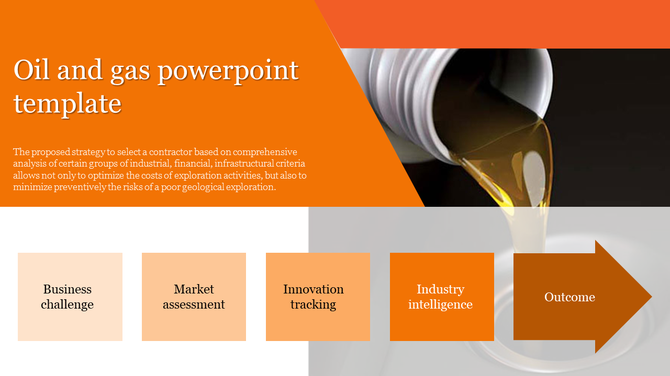 Oil and gas powerpoint template

The proposed strategy to select a contractor based on comprehensive analysis of certain groups of industrial, financial, infrastructural criteria allows not only to optimize the costs of exploration activities, but also to minimize preventively the risks of a poor geological exploration.

Business challenge

Market assessment

Innovation tracking

Industry intelligence

Outcome